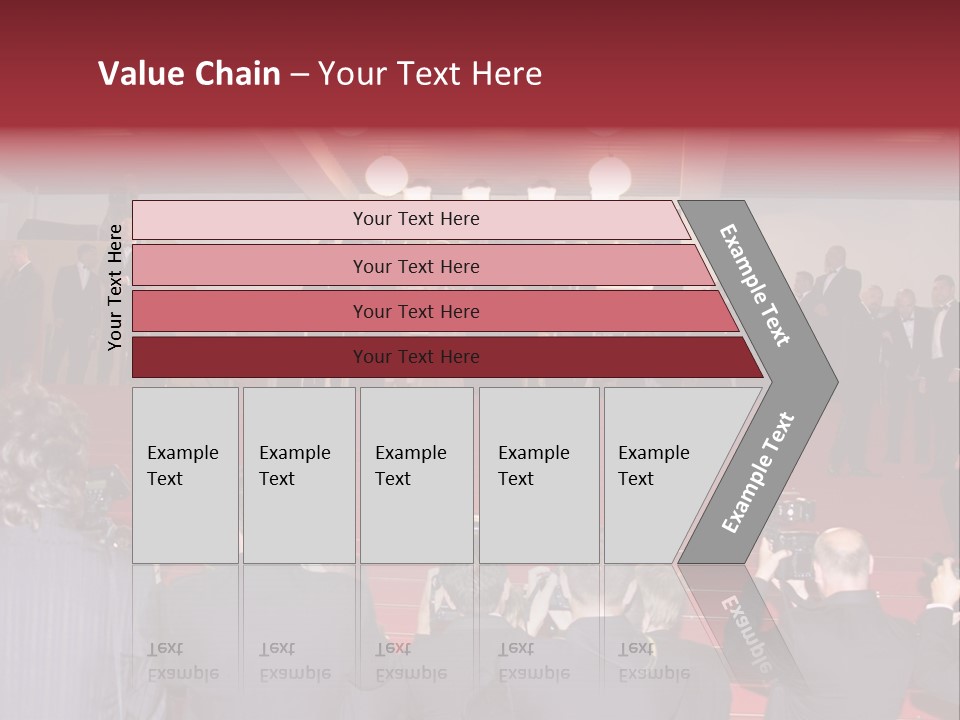 Value Chain – Your Text Here

Your Text Here

Your Text Here

Your Text Here

Your Text Here

Your Text Here

Example Text

Example Text

Example Text

Example Text

Example Text

Example Text

Example Text